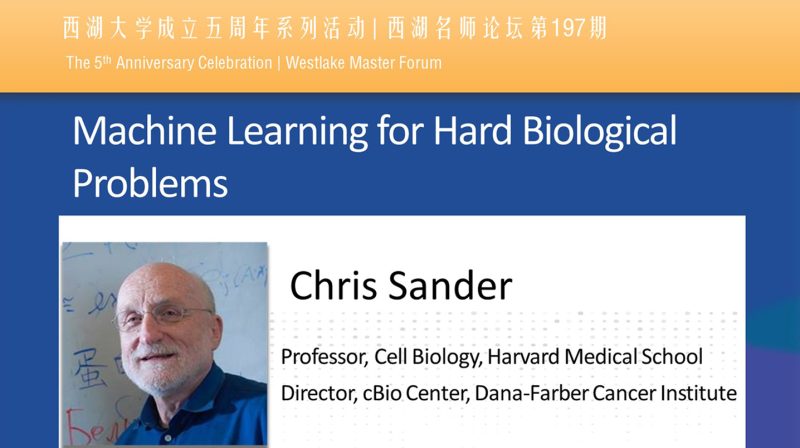 西湖大学成立五周年系列活动 | 西湖名师论坛第197期
The 5th Anniversary Celebration | Westlake Master Forum

Machine Learning for Hard Biological Problems

Chris Sander

Professor, Cell Biology, Harvard Medical School
Director, cBio Center, Dana-Farber Cancer Institute